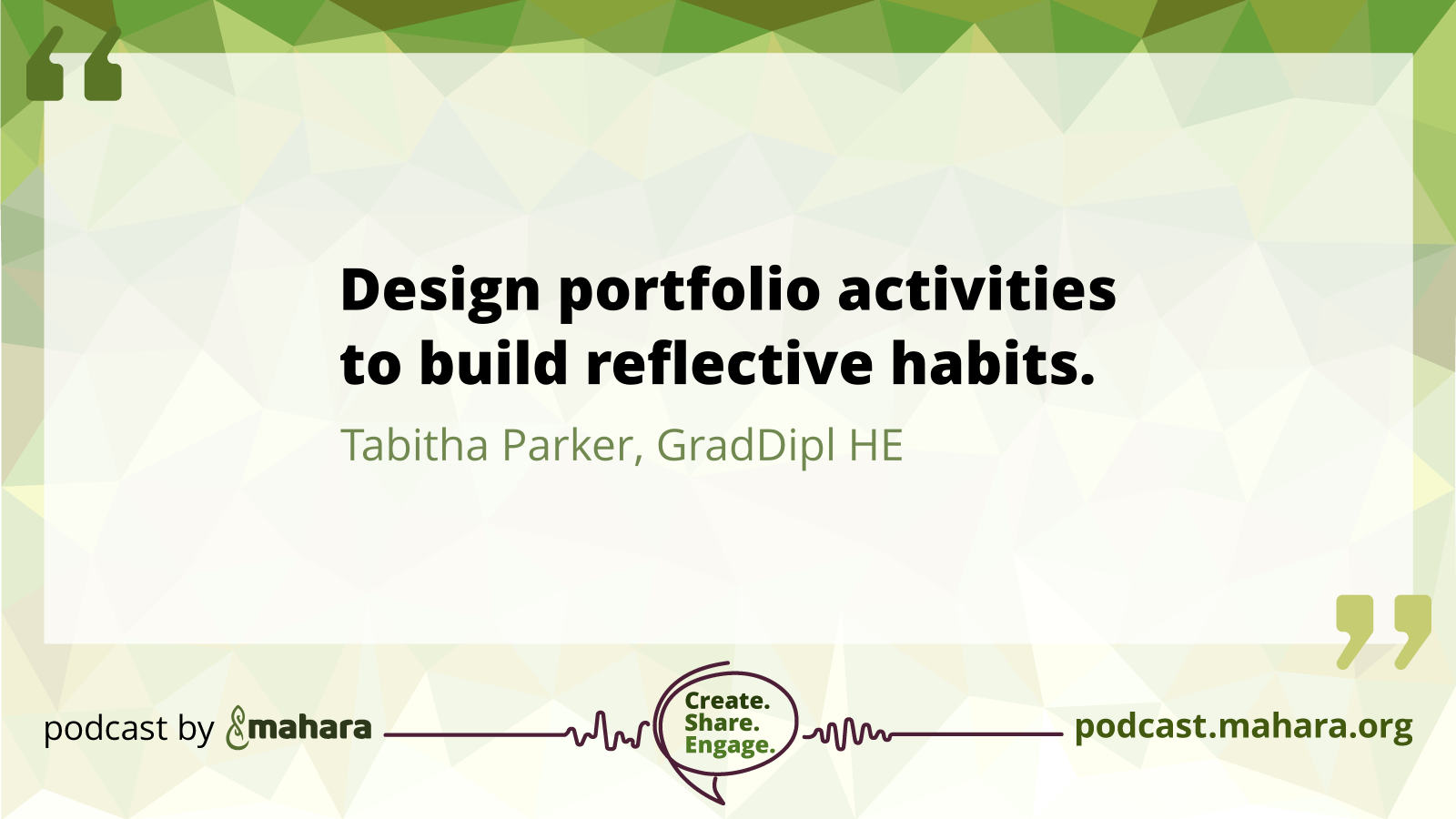 “

Design portfolio activities to build reflective habits.

Tabitha Parker, GradDipl HE

”

podcast by mahara

Create.
Share.
Engage.

podcast.mahara.org